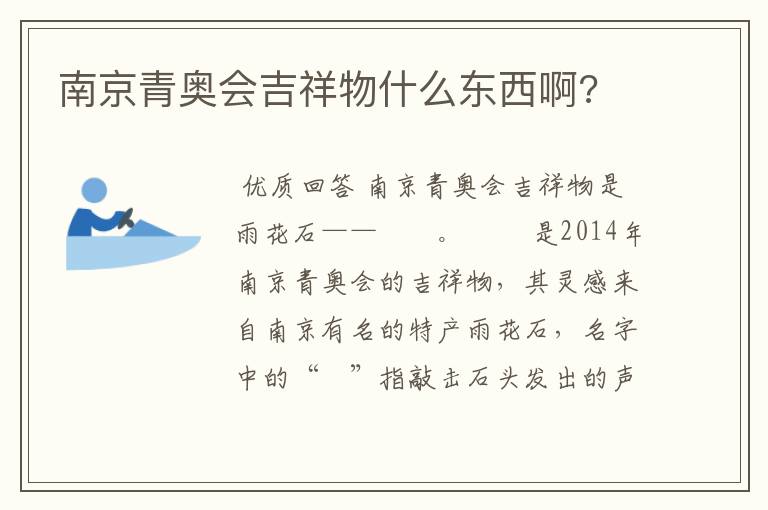 南京青奥会吉祥物什么东西啊?

优质回答 南京青奥会吉祥物是雨花石——　　。　　是2014年南京青奥会的吉祥物，其灵感来自南京有名的特产雨花石，名字中的“　”指敲击石头发出的声